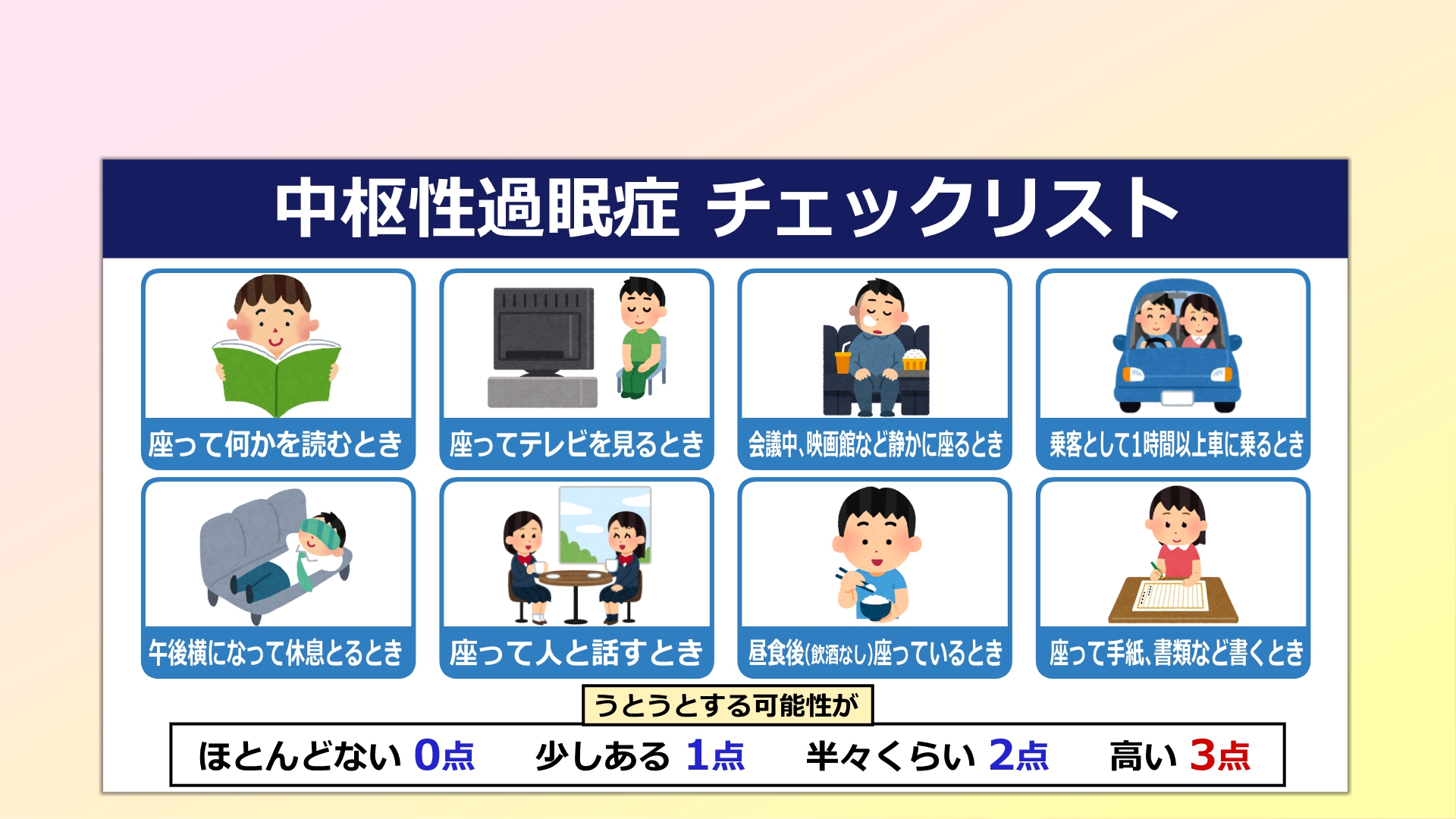 中枢性過眠症 チェックリスト

座って何かを読むとき

座ってテレビを見るとき

会議中、映画館など静かに座るとき

乗客として1時間以上車に乗るとき

午後横になって休息とるとき

座って人と話すとき

昼食後(飲酒なし)座っているとき

座って手紙、書類など書くとき

うとうとする可能性が

ほとんどない 0点　少しある 1点　半々くらい 2点　高い 3点